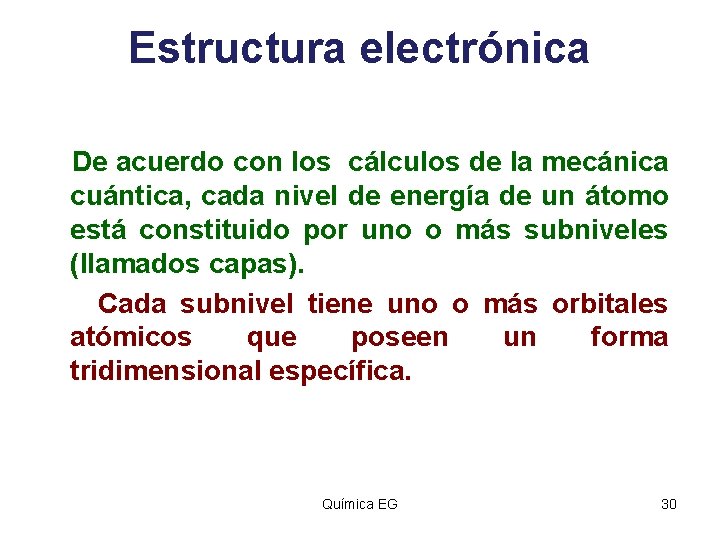 Estructura electrónica

De acuerdo con los cálculos de la mecánica cuántica, cada nivel de energía de un átomo está constituido por uno o más subniveles (llamados capas).

Cada subnivel tiene uno o más orbitales atómicos que poseen un forma tridimensional específica.

Química EG

30